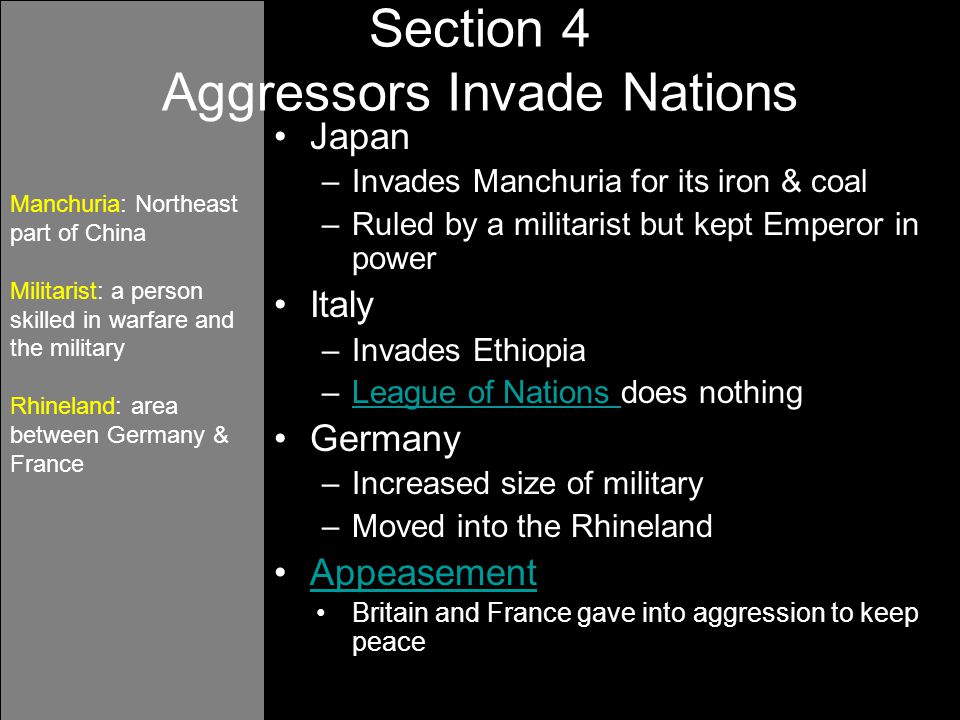 Section 4
Aggressors Invade Nations

Manchuria: Northeast part of China

Militarist: a person skilled in warfare and the military

Rhineland: area between Germany & France

• Japan
– Invades Manchuria for its iron & coal
– Ruled by a militarist but kept Emperor in power
• Italy
– Invades Ethiopia
– League of Nations does nothing
• Germany
– Increased size of military
– Moved into the Rhineland
• Appeasement
• Britain and France gave into aggression to keep peace